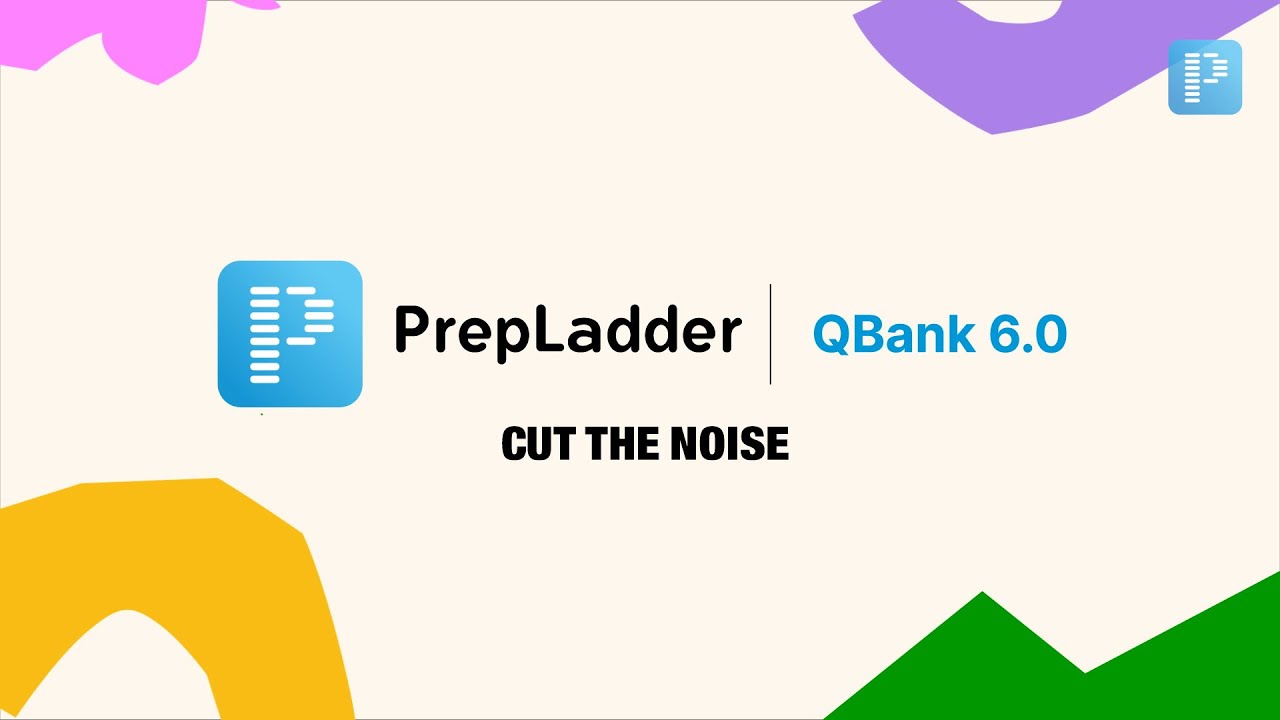 PrepLadder | QBank 6.0

CUT THE NOISE